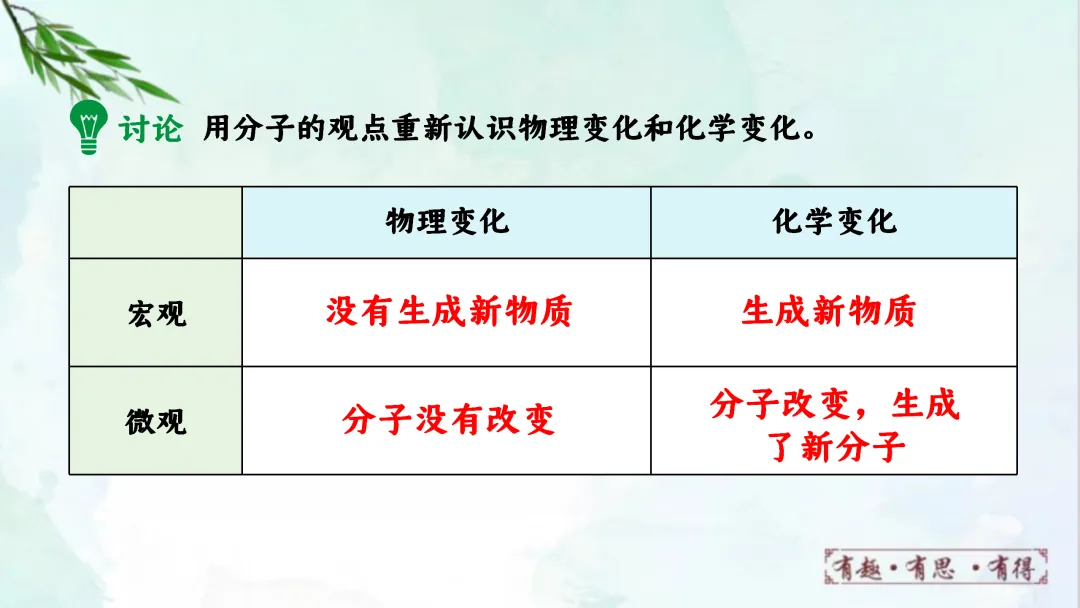 讨论 用分子的观点重新认识物理变化和化学变化。

| | 物理变化 | 化学变化 |
|---|---|---|
| 宏观 | 没有生成新物质 | 生成新物质 |
| 微观 | 分子没有改变 | 分子改变，生成了新分子 |

有趣·有思·有得